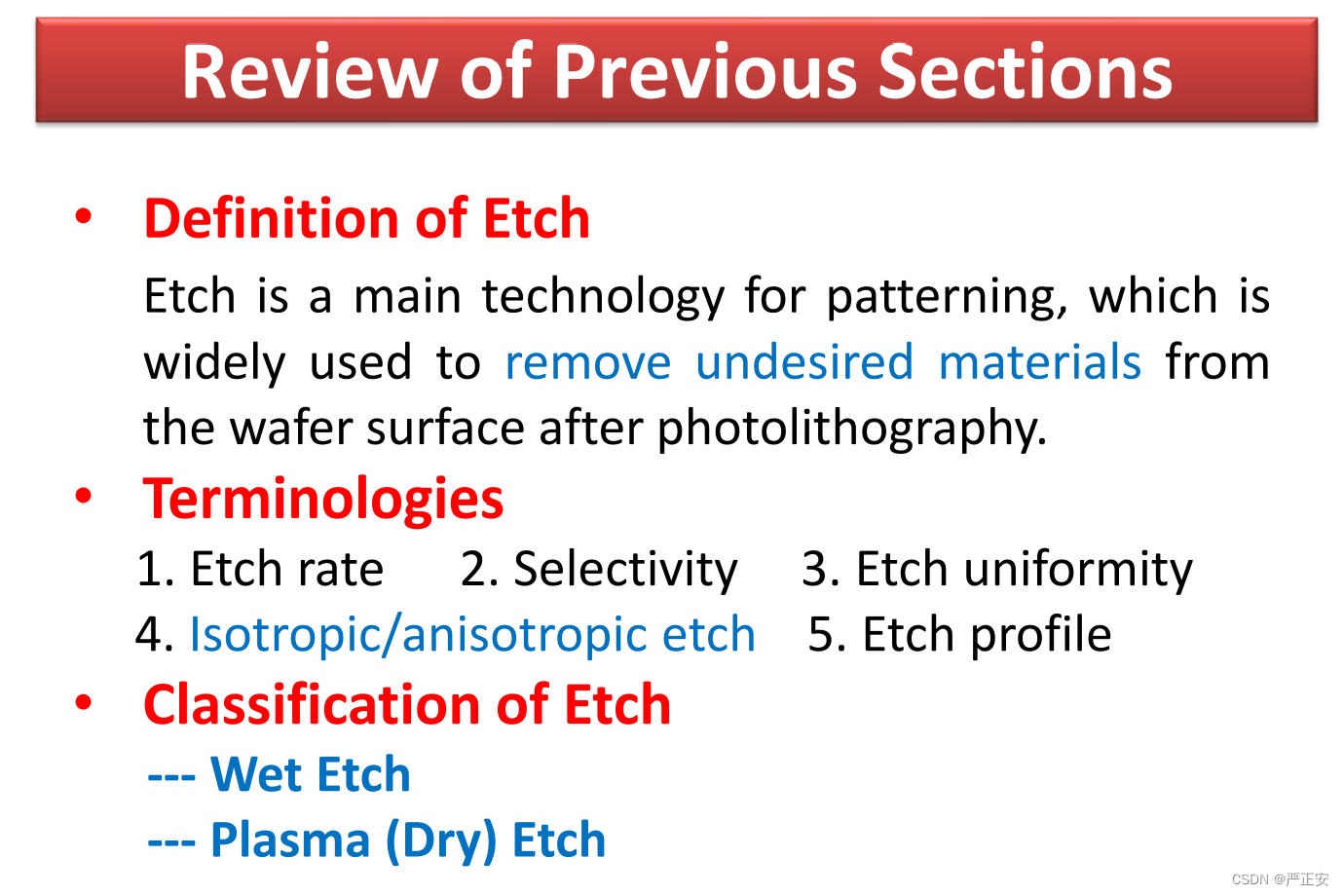 Review of Previous Sections

• Definition of Etch

Etch is a main technology for patterning, which is widely used to remove undesired materials from the wafer surface after photolithography.

• Terminologies

1. Etch rate 2. Selectivity 3. Etch uniformity

4. Isotropic/anisotropic etch 5. Etch profile

• Classification of Etch

--- Wet Etch

--- Plasma (Dry) Etch

CSDN @严正安